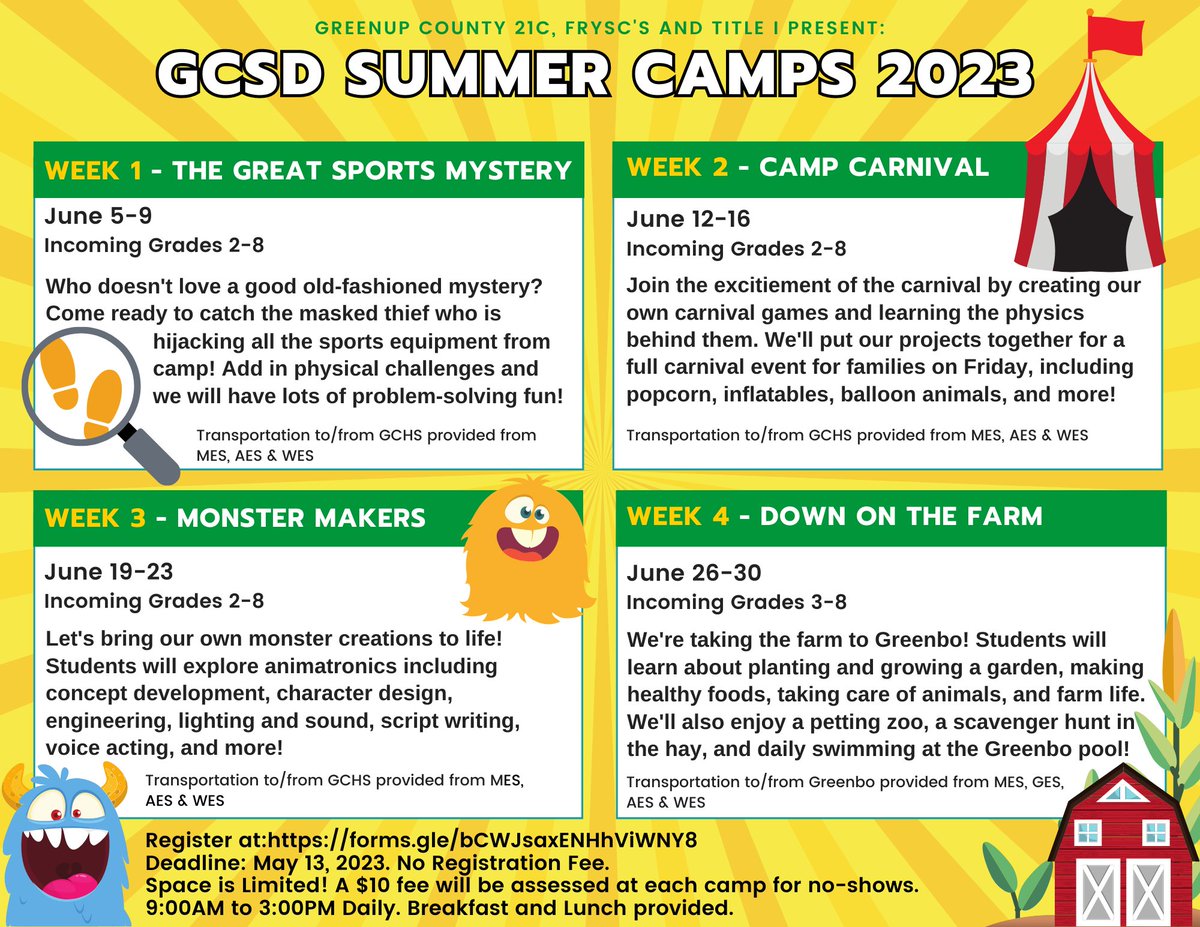 GREENUP COUNTY 21C, FRYSC'S AND TITLE I PRESENT:

GCSD SUMMER CAMPS 2023

WEEK 1 - THE GREAT SPORTS MYSTERY

June 5-9
Incoming Grades 2-8

Who doesn't love a good old-fashioned mystery? Come ready to catch the masked thief who is hijacking all the sports equipment from camp! Add in physical challenges and we will have lots of problem-solving fun!

Transportation to/from GCHS provided from MES, AES & WES

WEEK 2 - CAMP CARNIVAL

June 12-16
Incoming Grades 2-8

Join the excitiement of the carnival by creating our own carnival games and learning the physics behind them. We'll put our projects together for a full carnival event for families on Friday, including popcorn, inflatables, balloon animals, and more!

Transportation to/from GCHS provided from MES, AES & WES

WEEK 3 - MONSTER MAKERS

June 19-23
Incoming Grades 2-8

Let's bring our own monster creations to life! Students will explore animatronics including concept development, character design, engineering, lighting and sound, script writing, voice acting, and more!

Transportation to/from GCHS provided from MES, AES & WES

WEEK 4 - DOWN ON THE FARM

June 26-30
Incoming Grades 3-8

We're taking the farm to Greenbo! Students will learn about planting and growing a garden, making healthy foods, taking care of animals, and farm life. We'll also enjoy a petting zoo, a scavenger hunt in the hay, and daily swimming at the Greenbo pool!

Transportation to/from Greenbo provided from MES, GES, AES & WES

Register at:https://forms.gle/bCWJsaxENHhViWNY8
Deadline: May 13, 2023. No Registration Fee.
Space is Limited! A $10 fee will be assessed at each camp for no-shows.
9:00AM to 3:00PM Daily. Breakfast and Lunch provided.